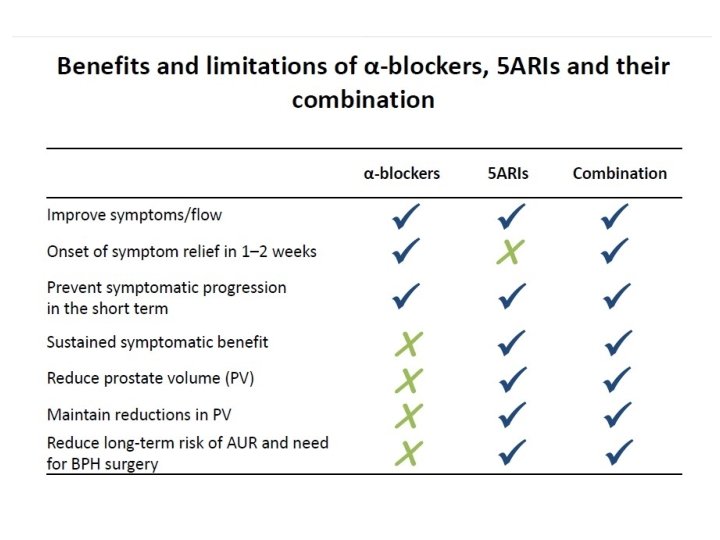 Benefits and limitations of α-blockers, 5ARIs and their combination

| | α-blockers | 5ARIs | Combination |
|---|---|---|---|
| Improve symptoms/flow | ✓ | ✓ | ✓ |
| Onset of symptom relief in 1–2 weeks | ✓ | ✗ | ✓ |
| Prevent symptomatic progression in the short term | ✓ | ✓ | ✓ |
| Sustained symptomatic benefit | ✗ | ✓ | ✓ |
| Reduce prostate volume (PV) | ✗ | ✓ | ✓ |
| Maintain reductions in PV | ✗ | ✓ | ✓ |
| Reduce long-term risk of AUR and need for BPH surgery | ✗ | ✓ | ✓ |